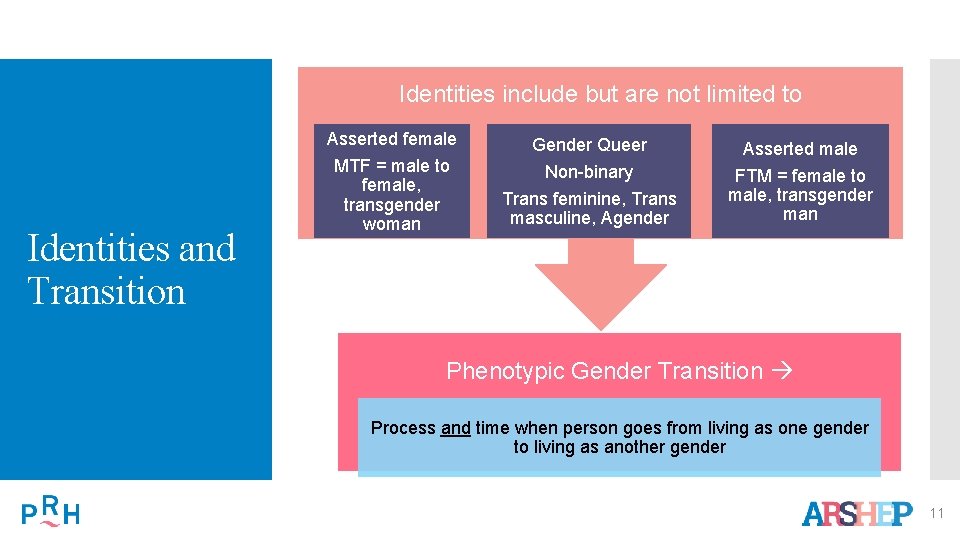 Identities and Transition

Identities include but are not limited to

Asserted female
MTF = male to female, transgender woman

Gender Queer
Non-binary
Trans feminine, Trans masculine, Agender

Asserted male
FTM = female to male, transgender man

Phenotypic Gender Transition →

Process and time when person goes from living as one gender to living as another gender

PRH

ARSHEP

11